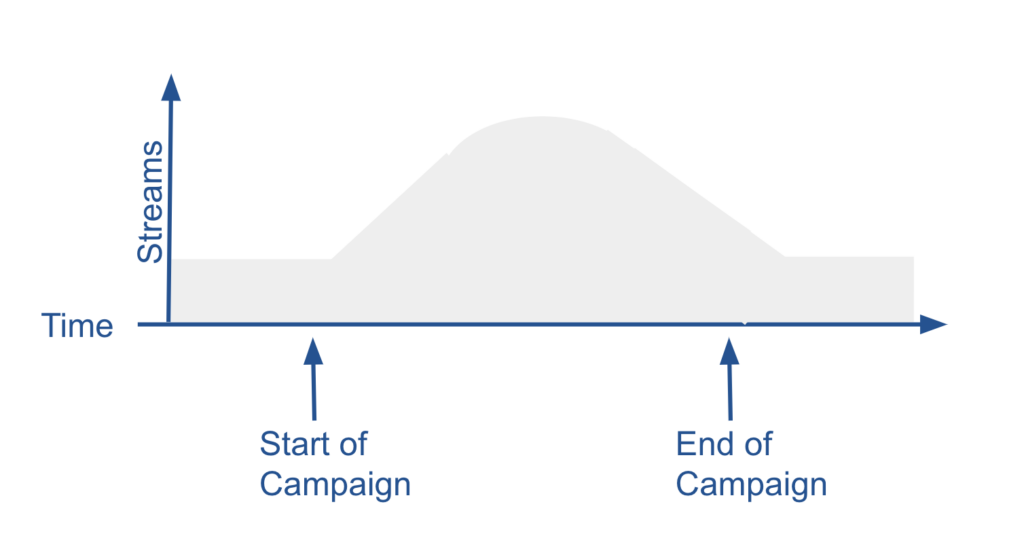 Streams

Time

Start of Campaign

End of Campaign